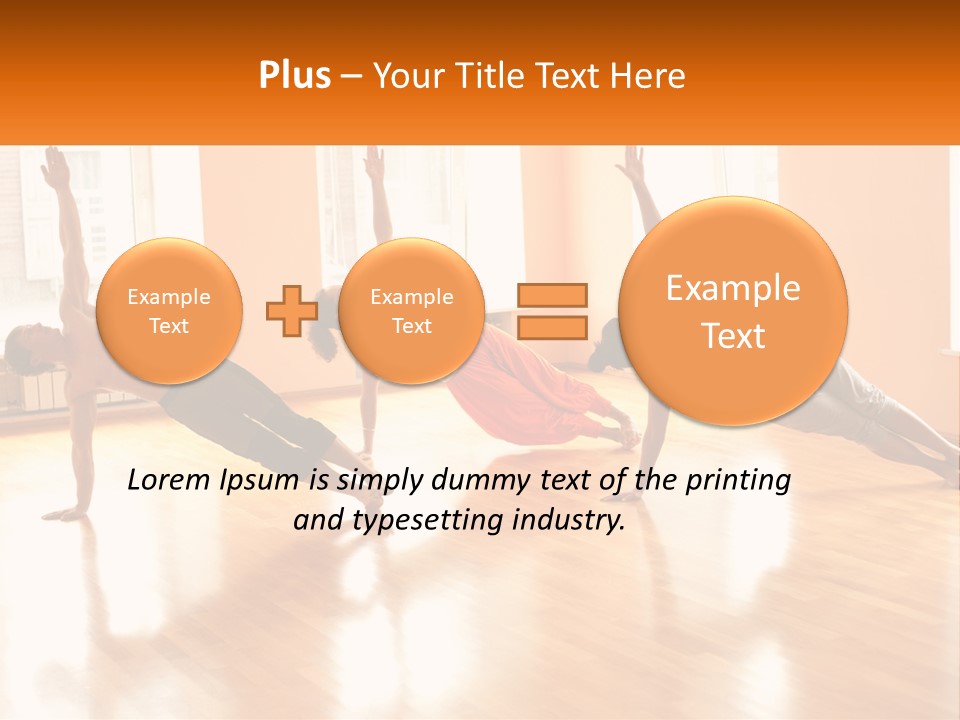 Plus – Your Title Text Here

Example Text

Example Text

Example Text

Lorem Ipsum is simply dummy text of the printing and typesetting industry.